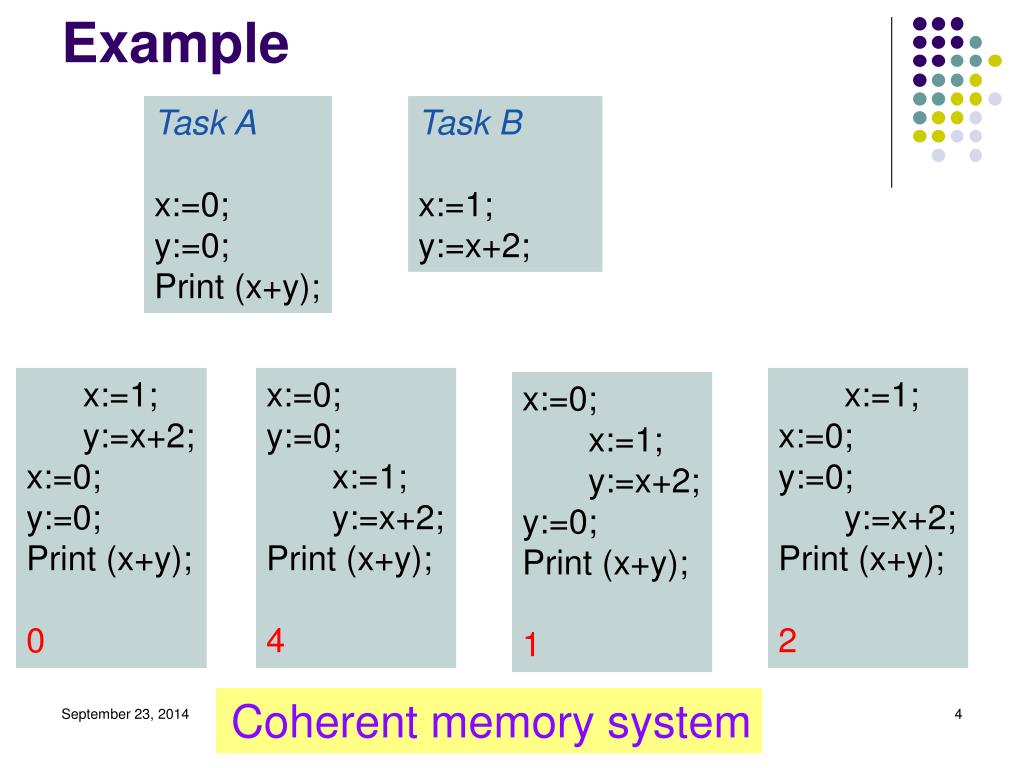 Example

Task A

x:=0;
y:=0;
Print (x+y);

Task B

x:=1;
y:=x+2;

x:=1;
y:=x+2;
x:=0;
y:=0;
Print (x+y);

0

x:=0;
y:=0;
x:=1;
y:=x+2;
Print (x+y);

4

x:=0;
x:=1;
y:=x+2;
y:=0;
Print (x+y);

1

x:=1;
x:=0;
y:=0;
y:=x+2;
Print (x+y);

2

September 23, 2014

Coherent memory system

4